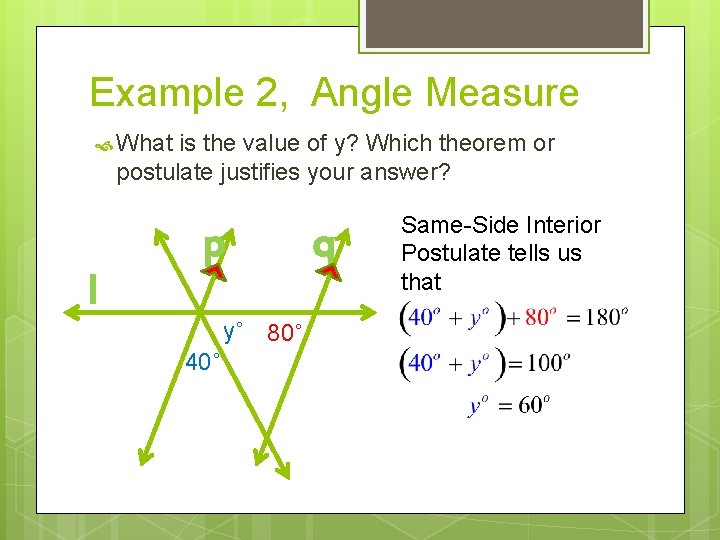 Example 2, Angle Measure

What is the value of y? Which theorem or postulate justifies your answer?

p
q
l
y°
80°
40°

Same-Side Interior Postulate tells us that

$(40^o + y^o) + 80^o = 180^o$

$(40^o + y^o) = 100^o$

$y^o = 60^o$